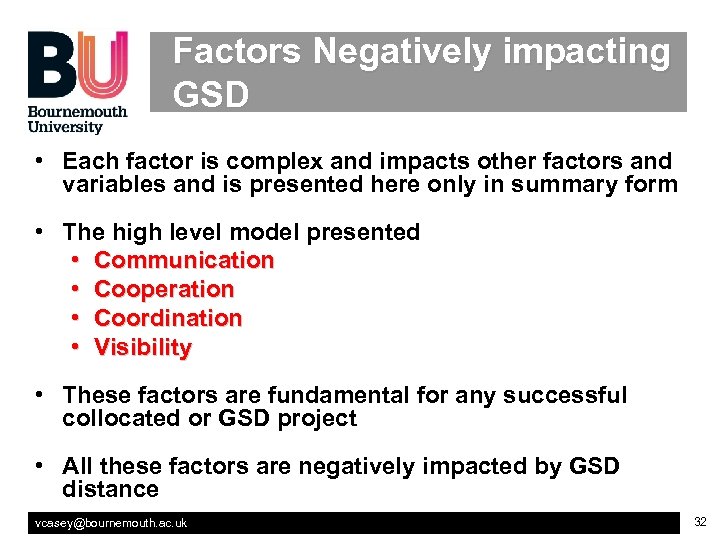 BU
Bournemouth University

Factors Negatively impacting GSD

• Each factor is complex and impacts other factors and variables and is presented here only in summary form

• The high level model presented
  • Communication
  • Cooperation
  • Coordination
  • Visibility

• These factors are fundamental for any successful collocated or GSD project

• All these factors are negatively impacted by GSD distance

vcasey@bournemouth.ac.uk

32